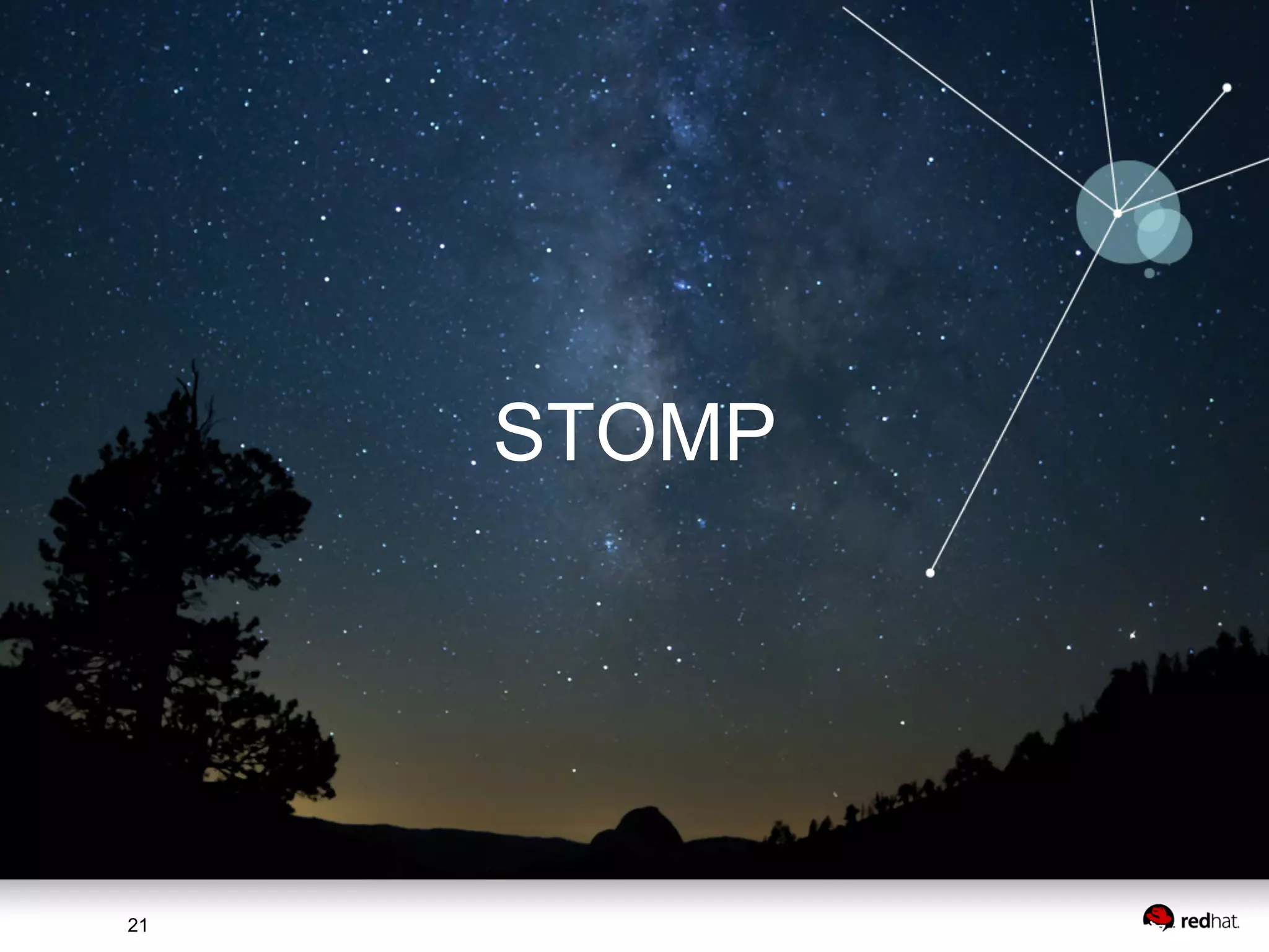 STOMP

21

redhat.